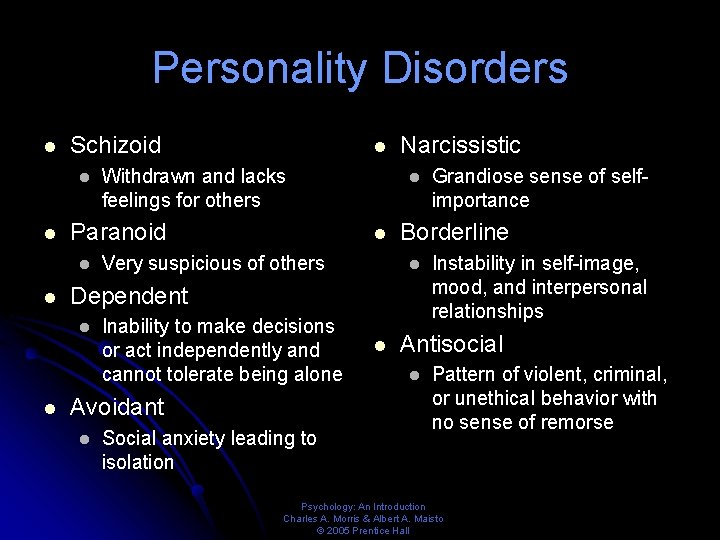 Personality Disorders

- Schizoid
  - Withdrawn and lacks feelings for others
- Paranoid
  - Very suspicious of others
- Dependent
  - Inability to make decisions or act independently and cannot tolerate being alone
- Avoidant
  - Social anxiety leading to isolation

- Narcissistic
  - Grandiose sense of self-importance
- Borderline
  - Instability in self-image, mood, and interpersonal relationships
- Antisocial
  - Pattern of violent, criminal, or unethical behavior with no sense of remorse

Psychology: An Introduction
Charles A. Morris & Albert A. Maisto
© 2005 Prentice Hall